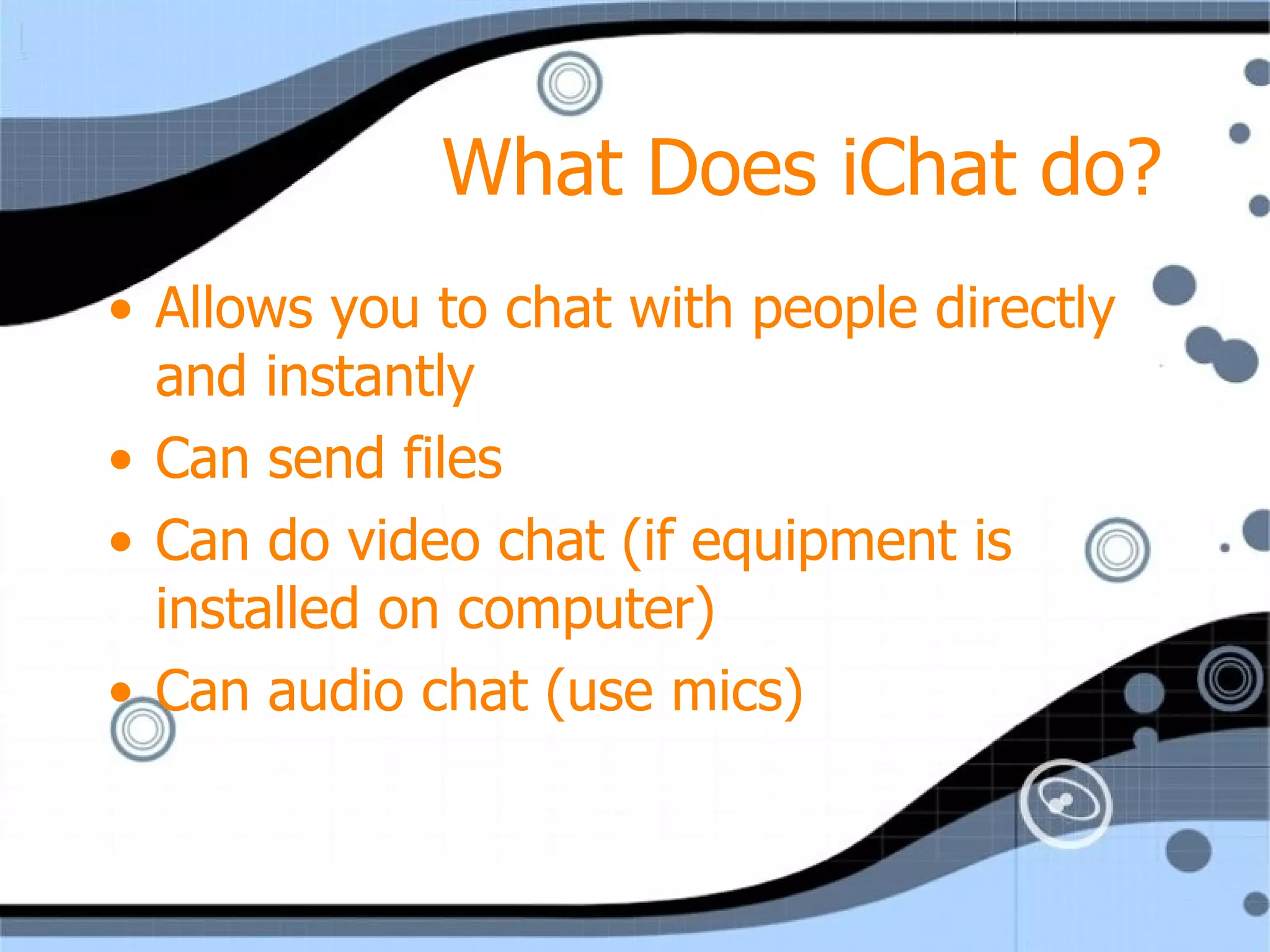 What Does iChat do?

• Allows you to chat with people directly and instantly
• Can send files
• Can do video chat (if equipment is installed on computer)
• Can audio chat (use mics)